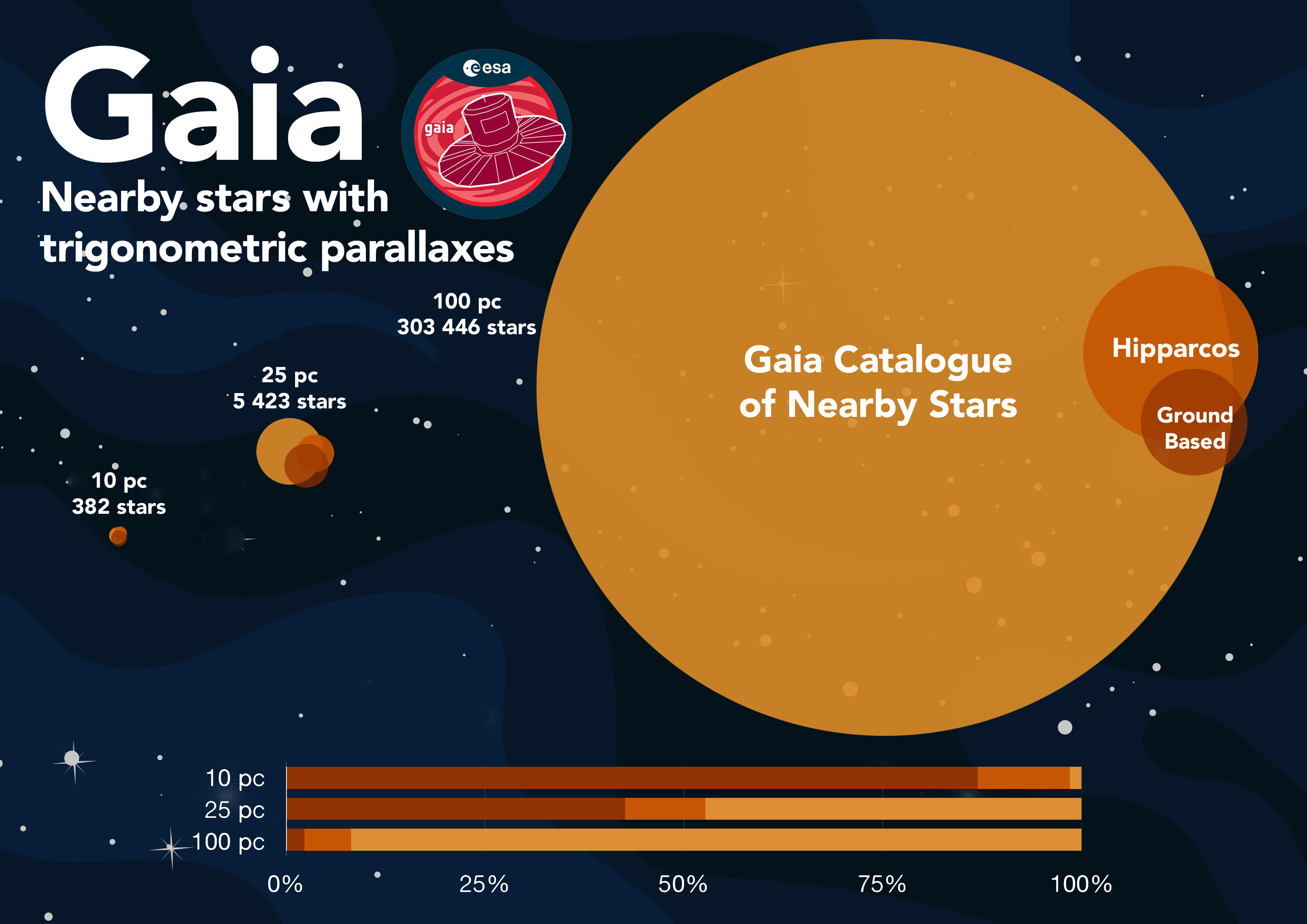 Gaia

esa

gaia

Nearby stars with trigonometric parallaxes

100 pc
303 446 stars

25 pc
5 423 stars

10 pc
382 stars

Gaia Catalogue of Nearby Stars

Hipparcos

Ground Based

10 pc
25 pc
100 pc

0%
25%
50%
75%
100%